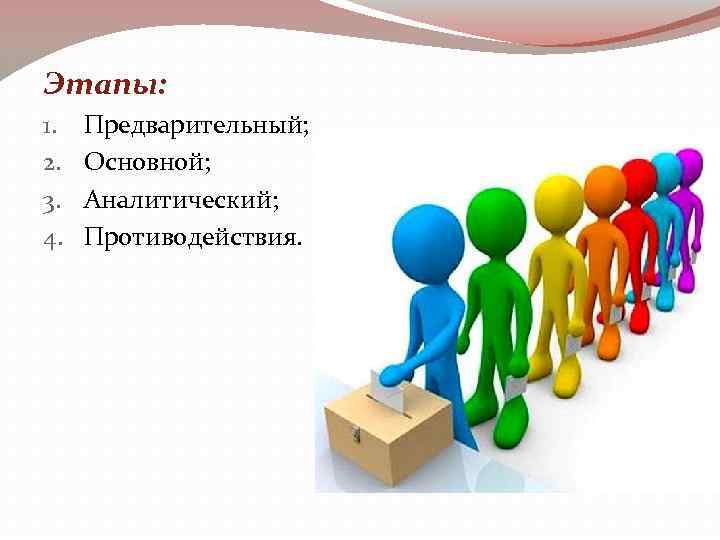 Этапы:

1. Предварительный;
2. Основной;
3. Аналитический;
4. Противодействия.